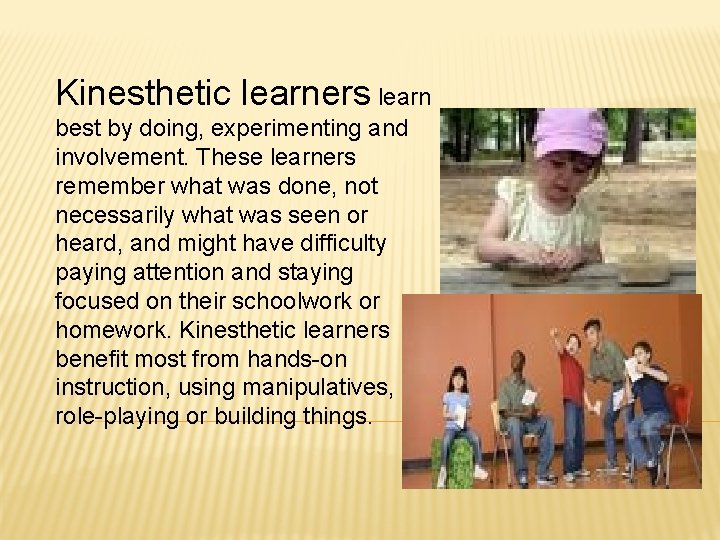 Kinesthetic learners learn best by doing, experimenting and involvement. These learners remember what was done, not necessarily what was seen or heard, and might have difficulty paying attention and staying focused on their schoolwork or homework. Kinesthetic learners benefit most from hands-on instruction, using manipulatives, role-playing or building things.